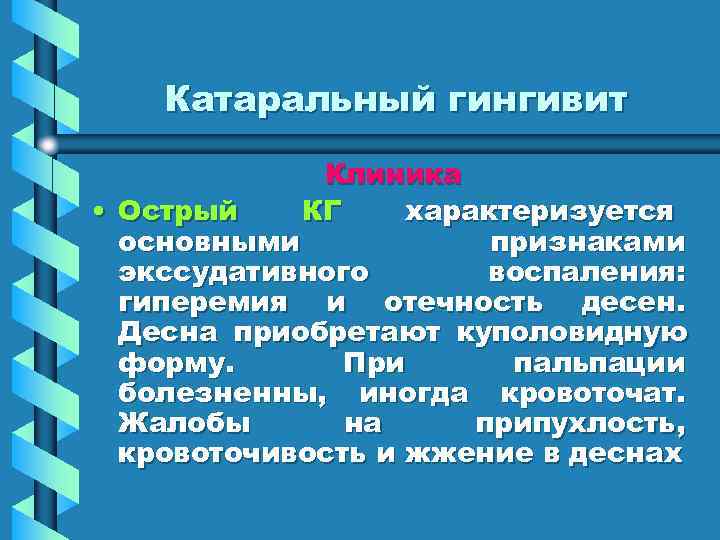 Катаральный гингивит

Клиника

• Острый КГ характеризуется основными признаками экссудативного воспаления: гиперемия и отечность десен. Десна приобретают куполовидную форму. При пальпации болезненны, иногда кровоточат. Жалобы на припухлость, кровоточивость и жжение в деснах